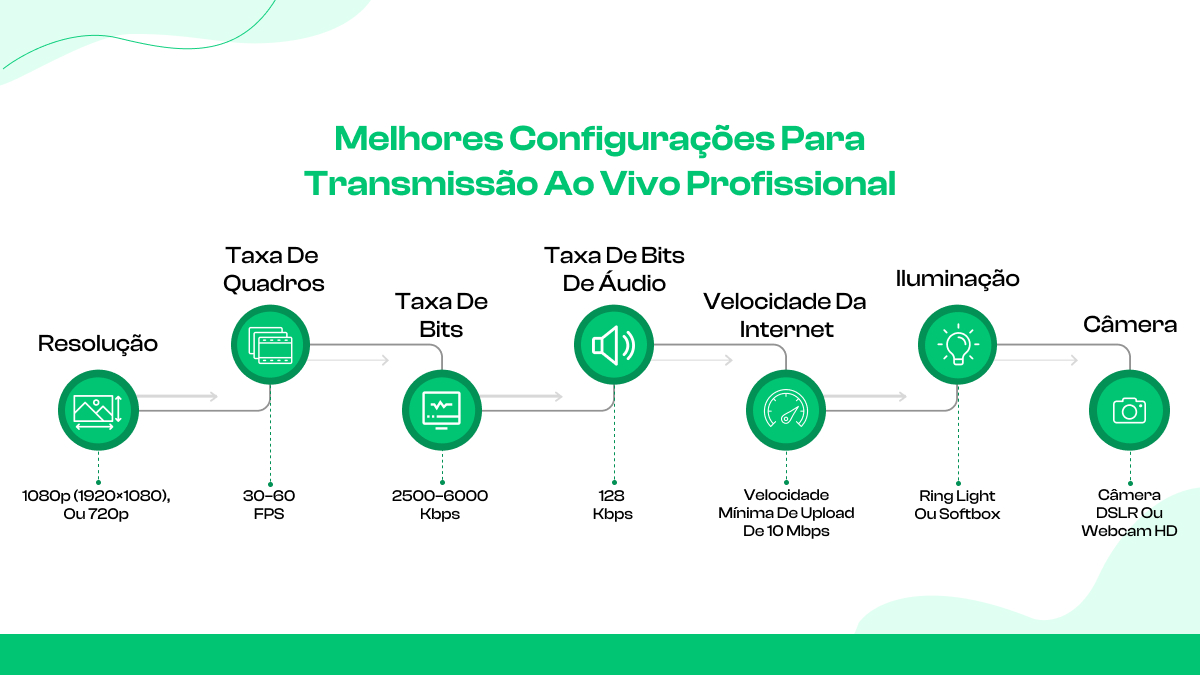 Melhores Configurações Para Transmissão Ao Vivo Profissional

Resolução

1080p (1920×1080), Ou 720p

Taxa De Quadros

30-60 FPS

Taxa De Bits

2500-6000 Kbps

Taxa De Bits De Áudio

128 Kbps

Velocidade Da Internet

Velocidade Mínima De Upload De 10 Mbps

Iluminação

Ring Light Ou Softbox

Câmera

Câmera DSLR Ou Webcam HD